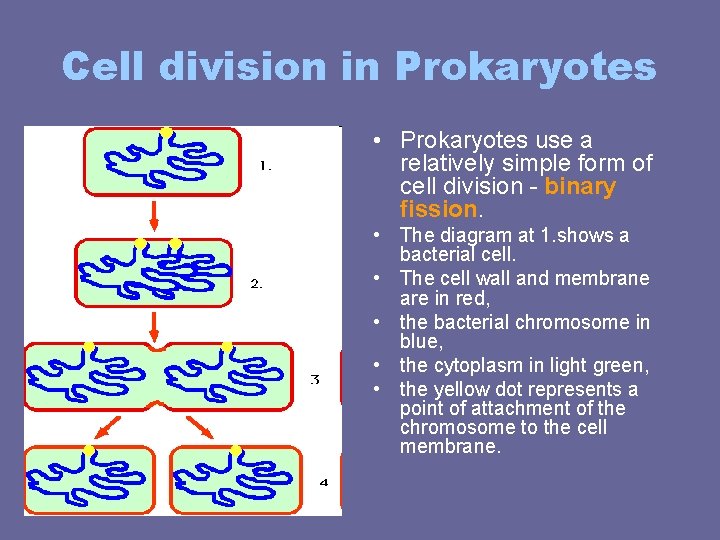 Cell division in Prokaryotes

1.

2.

3

4

• Prokaryotes use a relatively simple form of cell division - binary fission.

• The diagram at 1.shows a bacterial cell.

• The cell wall and membrane are in red,

• the bacterial chromosome in blue,

• the cytoplasm in light green,

• the yellow dot represents a point of attachment of the chromosome to the cell membrane.